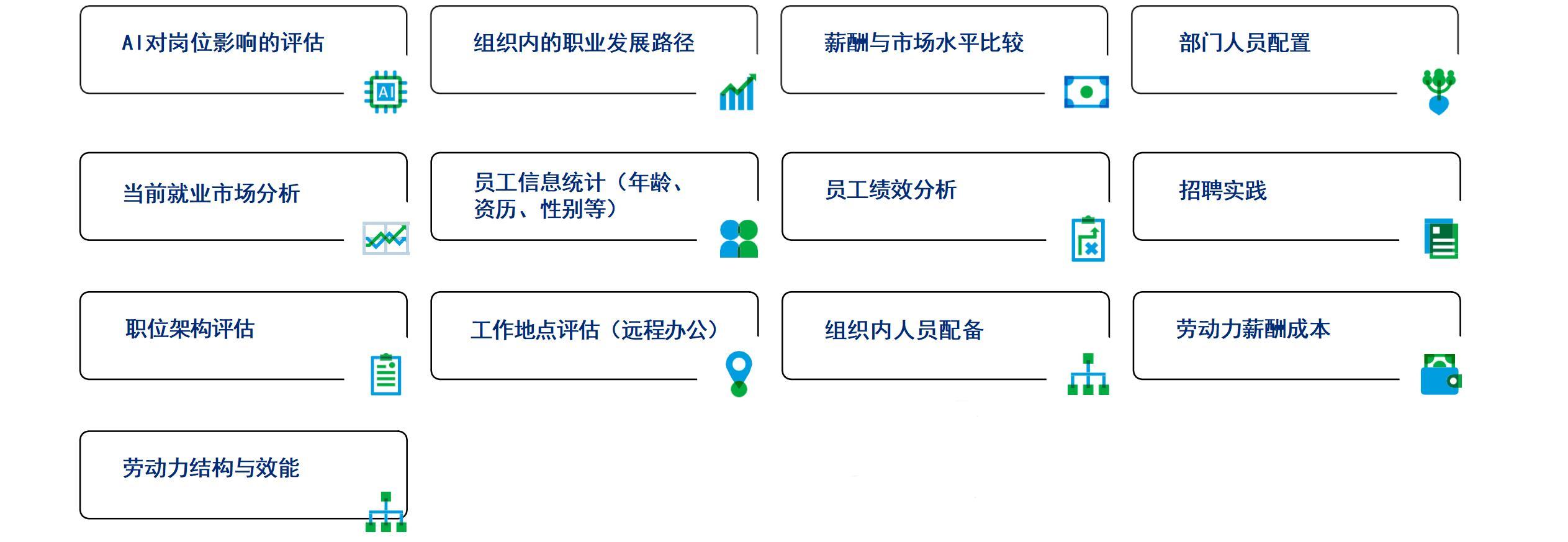 AI对岗位影响的评估

AI

组织内的职业发展路径

薪酬与市场水平比较

部门人员配置

当前就业市场分析

员工信息统计（年龄、资历、性别等）

员工绩效分析

招聘实践

职位架构评估

工作地点评估（远程办公）

组织内人员配备

劳动力薪酬成本

劳动力结构与效能